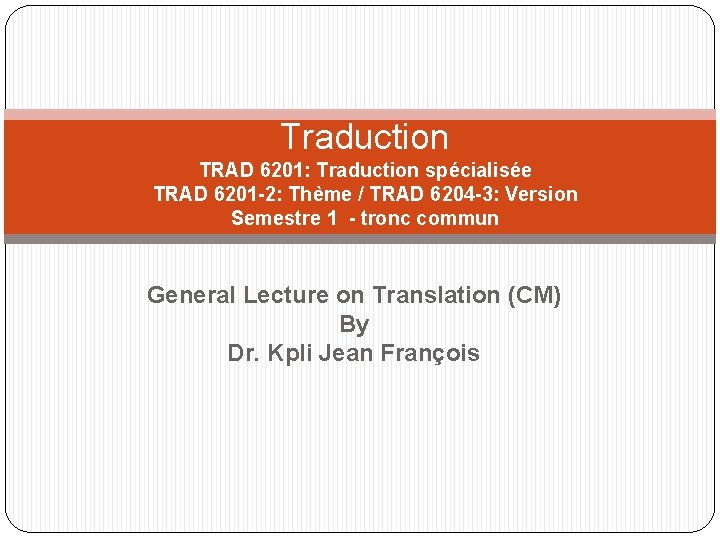 Traduction
TRAD 6201: Traduction spécialisée
TRAD 6201-2: Thème / TRAD 6204-3: Version
Semestre 1 - tronc commun

General Lecture on Translation (CM)
By
Dr. Kpli Jean François